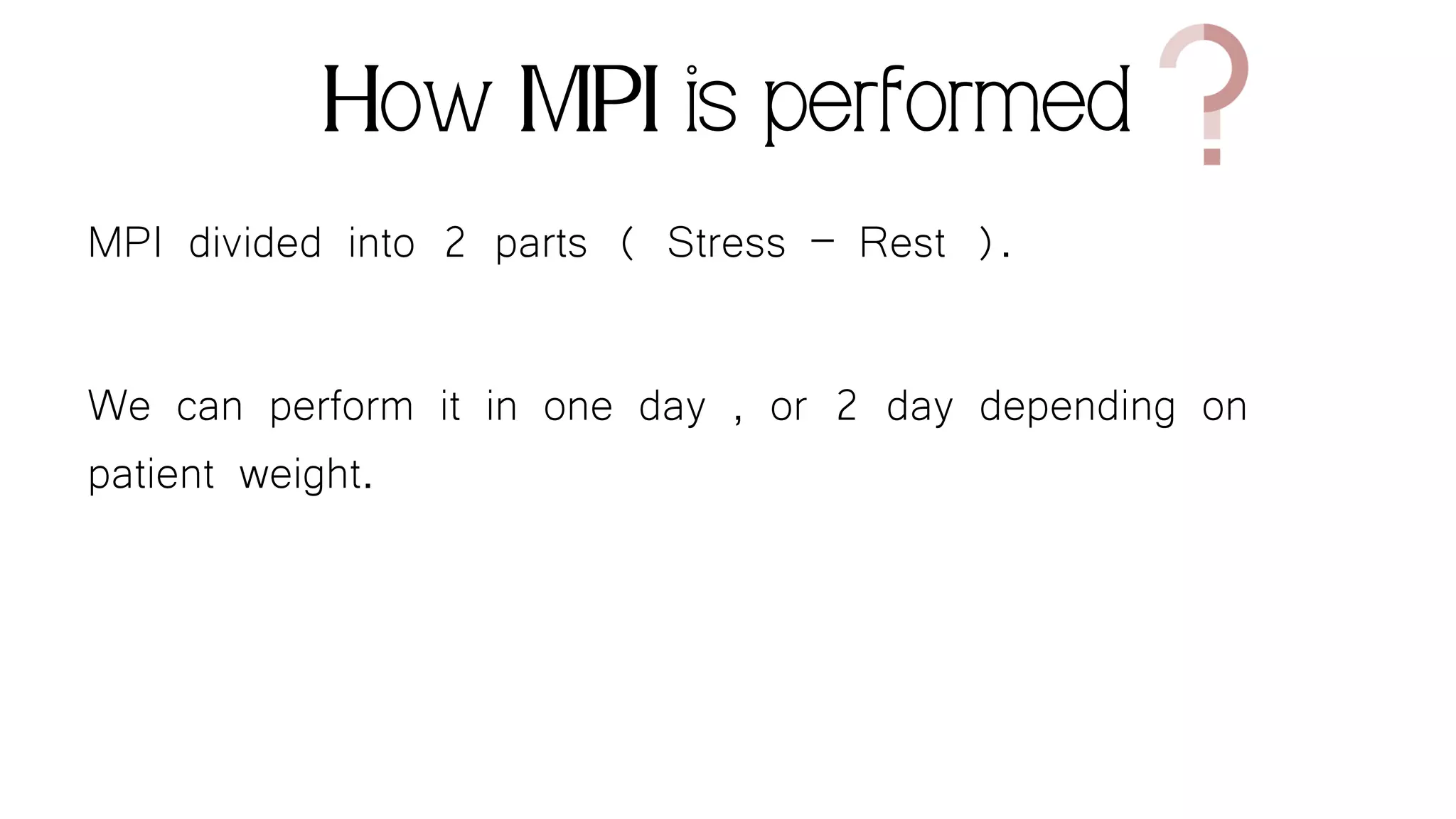 How MPI is performed ?

MPI divided into 2 parts ( Stress – Rest ).

We can perform it in one day , or 2 day depending on patient weight.